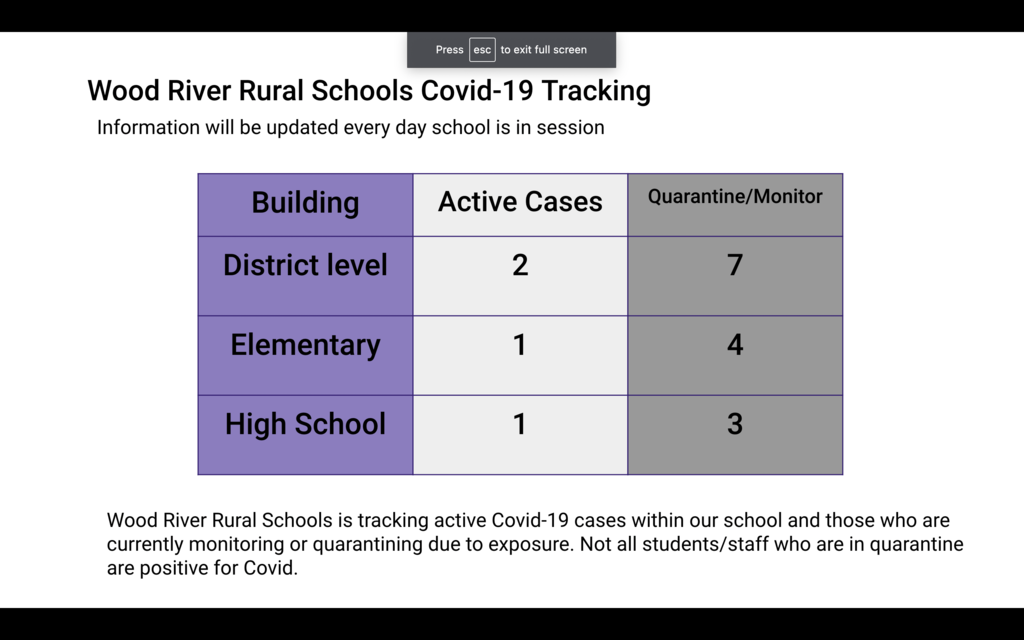 Press esc to exit full screen

Wood River Rural Schools Covid-19 Tracking

Information will be updated every day school is in session

| Building | Active Cases | Quarantine/Monitor |
|---|---|---|
| District level | 2 | 7 |
| Elementary | 1 | 4 |
| High School | 1 | 3 |

Wood River Rural Schools is tracking active Covid-19 cases within our school and those who are currently monitoring or quarantining due to exposure. Not all students/staff who are in quarantine are positive for Covid.